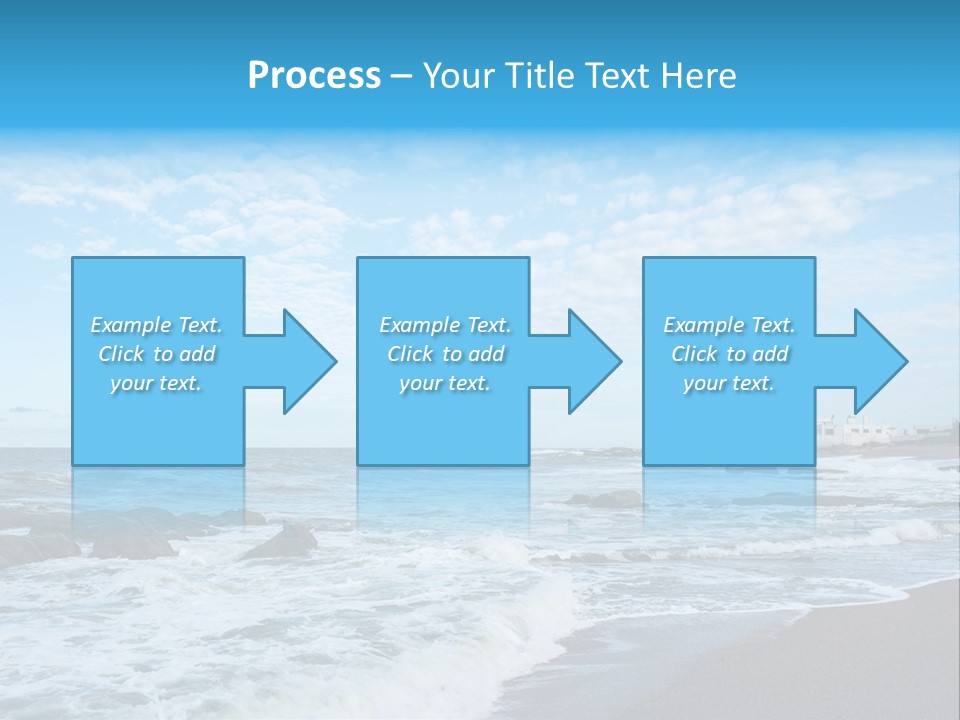 Process – Your Title Text Here

Example Text. Click to add your text.

Example Text. Click to add your text.

Example Text. Click to add your text.